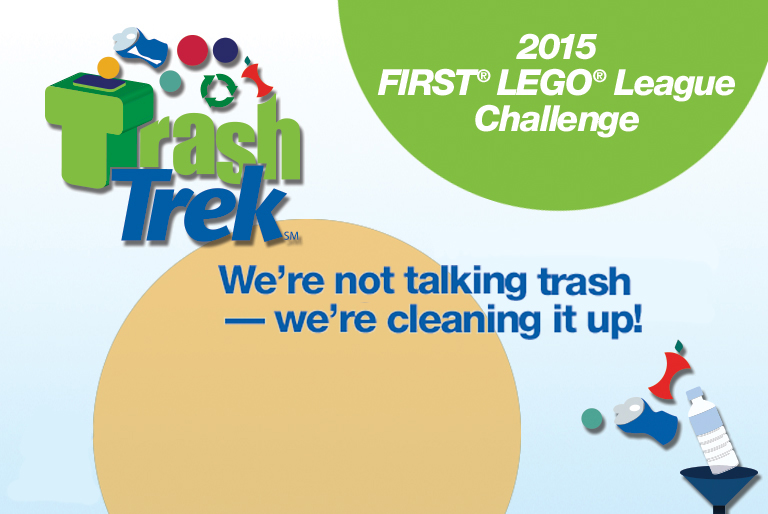 Trash Trek℠

2015 FIRST® LEGO® League Challenge

We're not talking trash — we're cleaning it up!